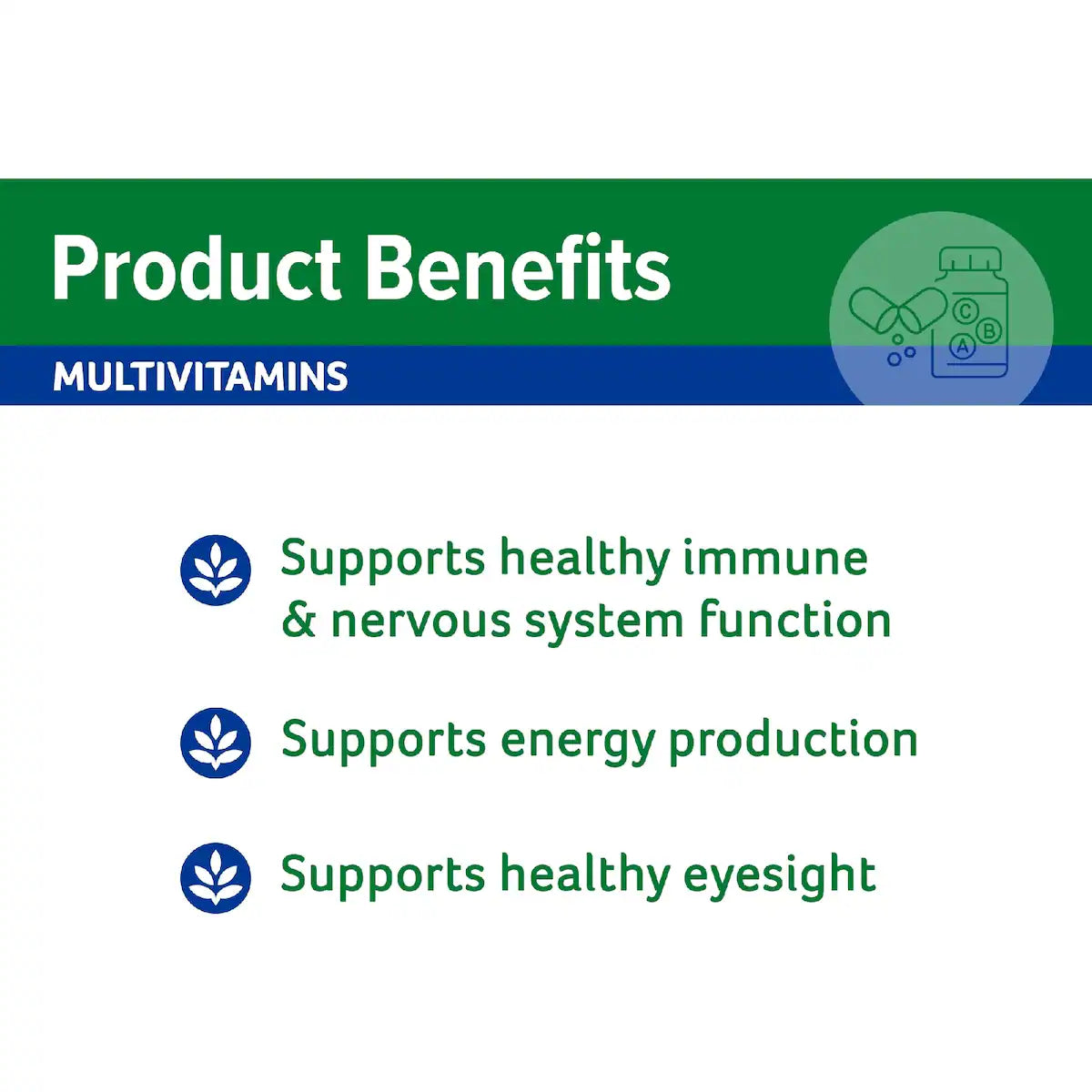 Product Benefits

MULTIVITAMINS

C B A

Supports healthy immune & nervous system function

Supports energy production

Supports healthy eyesight